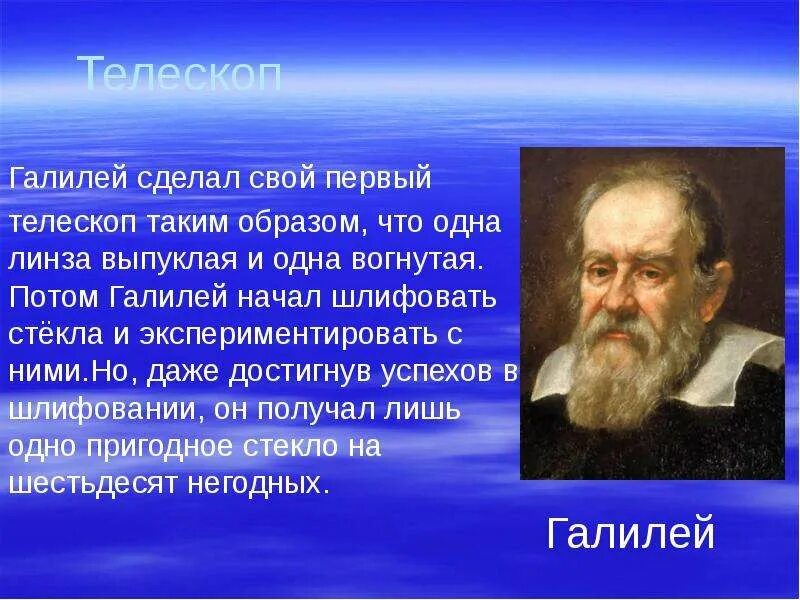 Телескоп

Галилей сделал свой первый телескоп таким образом, что одна линза выпуклая и одна вогнутая. Потом Галилей начал шлифовать стёкла и экспериментировать с ними.Но, даже достигнув успехов в шлифовании, он получал лишь одно пригодное стекло на шестьдесят негодных.

Галилей